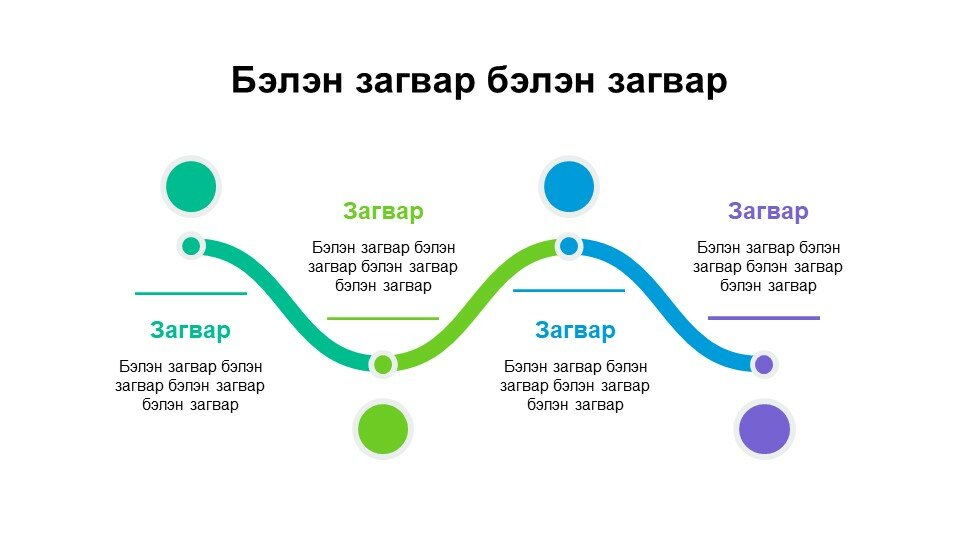 Бэлэн загвар бэлэн загвар

Загвар

Бэлэн загвар бэлэн загвар бэлэн загвар бэлэн загвар

Загвар

Бэлэн загвар бэлэн загвар бэлэн загвар бэлэн загвар

Загвар

Бэлэн загвар бэлэн загвар бэлэн загвар бэлэн загвар

Загвар

Бэлэн загвар бэлэн загвар бэлэн загвар бэлэн загвар